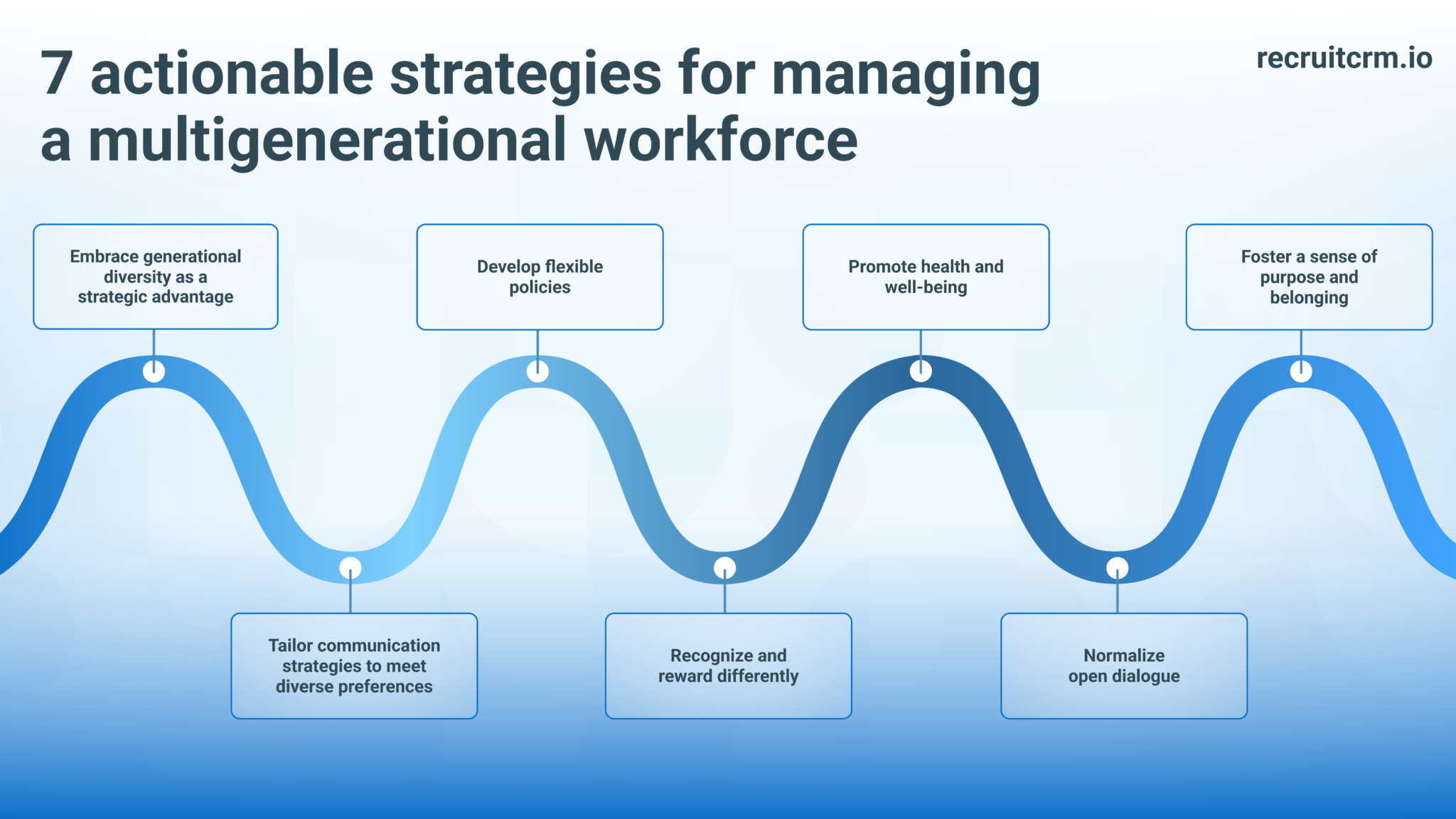 7 actionable strategies for managing a multigenerational workforce

recruitcrm.io

Embrace generational diversity as a strategic advantage

Tailor communication strategies to meet diverse preferences

Develop flexible policies

Recognize and reward differently

Promote health and well-being

Normalize open dialogue

Foster a sense of purpose and belonging